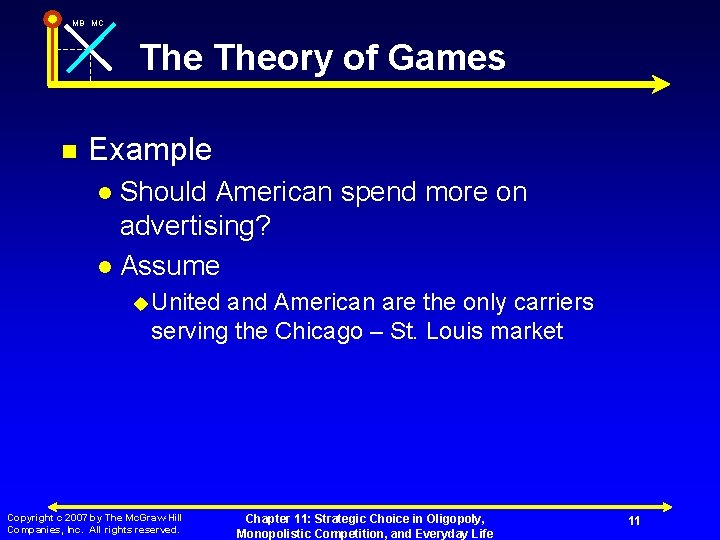 MB MC

The Theory of Games

Example

Should American spend more on advertising?

Assume

United and American are the only carriers serving the Chicago – St. Louis market

Copyright c 2007 by The McGraw Hill Companies, Inc. All rights reserved.

Chapter 11: Strategic Choice in Oligopoly, Monopolistic Competition, and Everyday Life

11